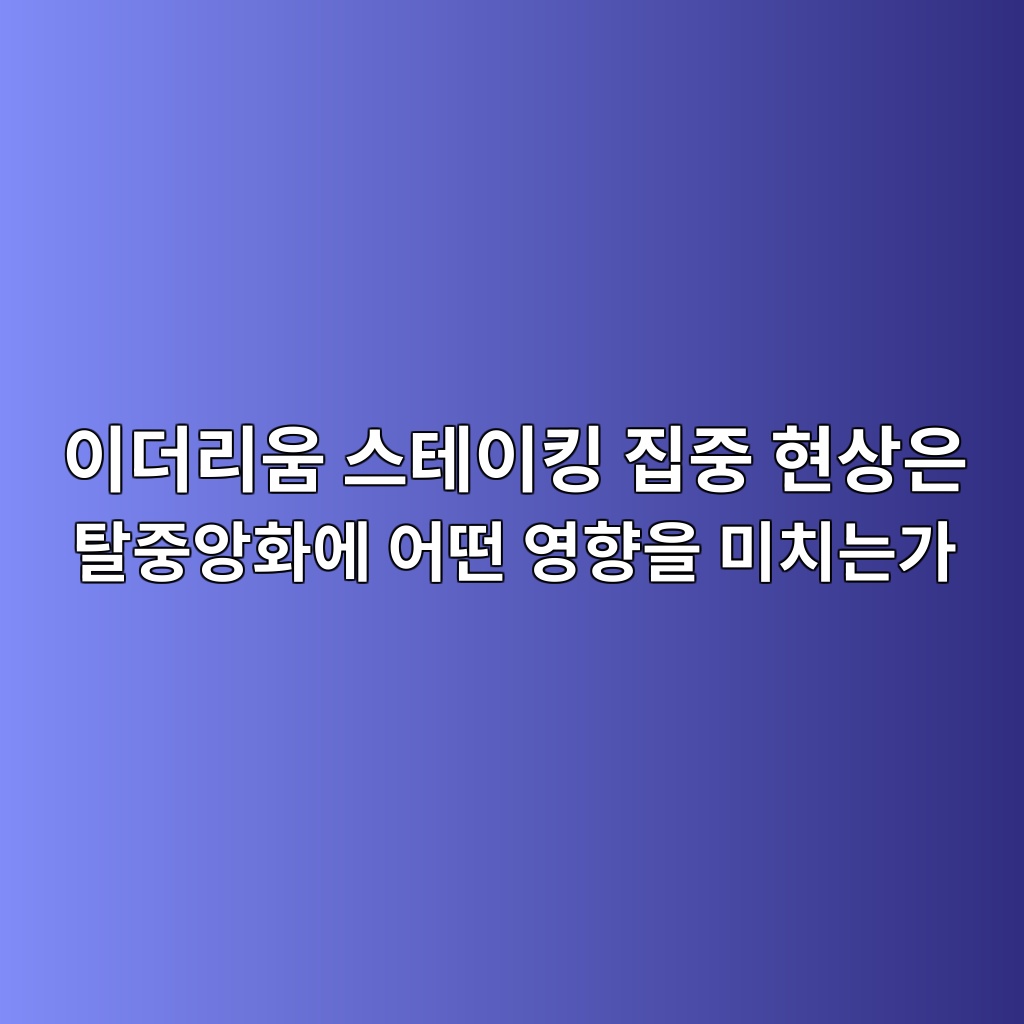 이더리움 스테이킹 집중 현상은
탈중앙화에 어떤 영향을 미치는가